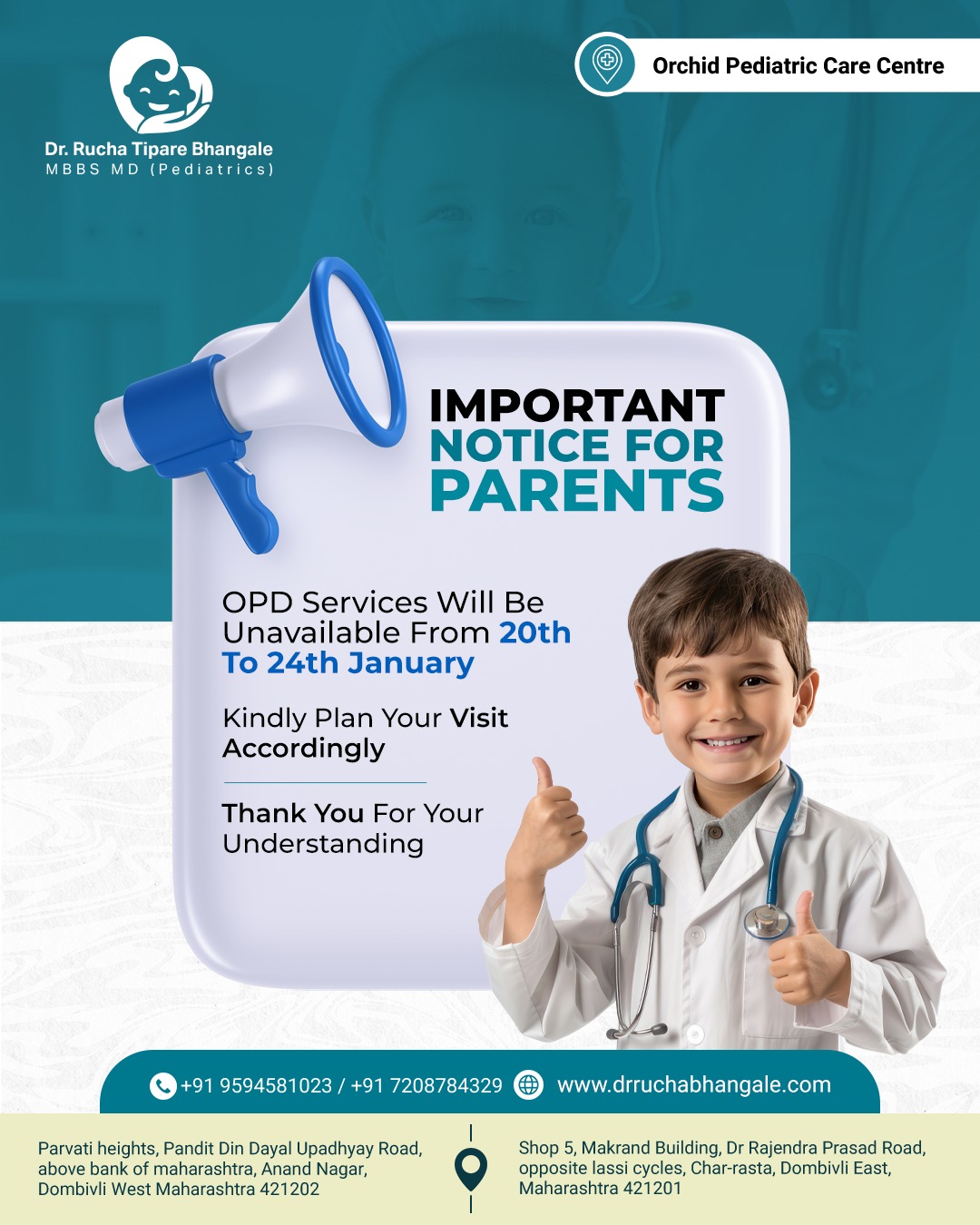 Dr. Rucha Tipare Bhangale
MBBS MD (Pediatrics)

Orchid Pediatric Care Centre

IMPORTANT NOTICE FOR PARENTS

OPD Services Will Be Unavailable From 20th To 24th January

Kindly Plan Your Visit Accordingly

Thank You For Your Understanding

+91 9594581023 / +91 7208784329 www.drruchabhangale.com

Parvati heights, Pandit Din Dayal Upadhyay Road, above bank of maharashtra, Anand Nagar, Dombivli West Maharashtra 421202

Shop 5, Makrand Building, Dr Rajendra Prasad Road, opposite lassi cycles, Char-rasta, Dombivli East, Maharashtra 421201